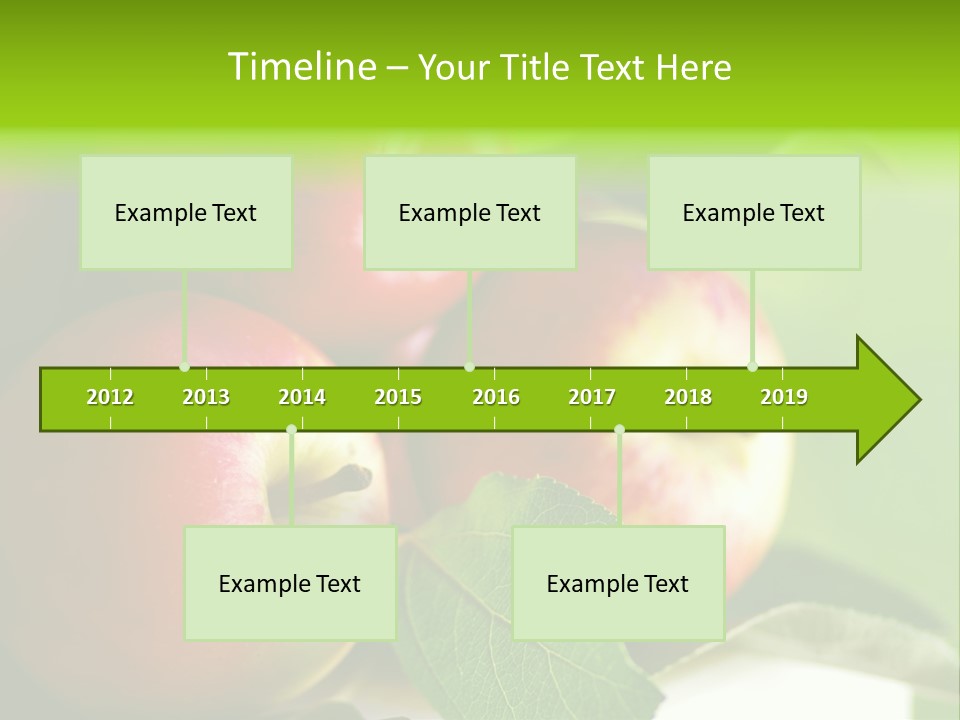 Timeline – Your Title Text Here

Example Text

Example Text

Example Text

2012 2013 2014 2015 2016 2017 2018 2019

Example Text

Example Text